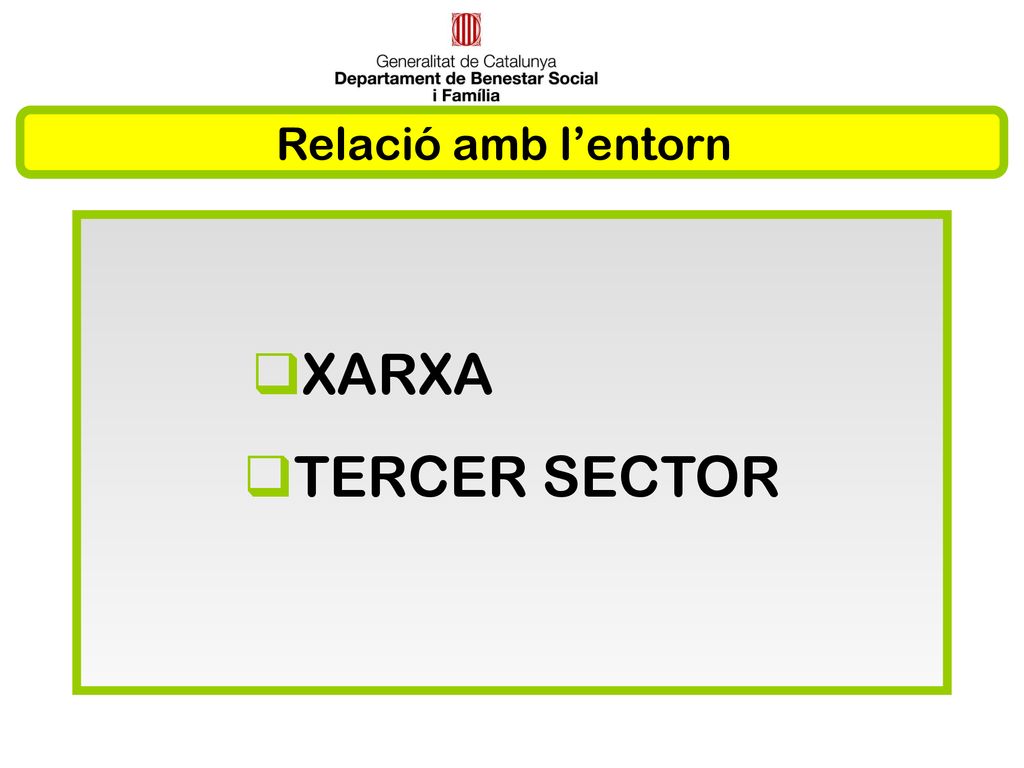 Generalitat de Catalunya
Departament de Benestar Social i Família

Relació amb l’entorn

XARXA

TERCER SECTOR